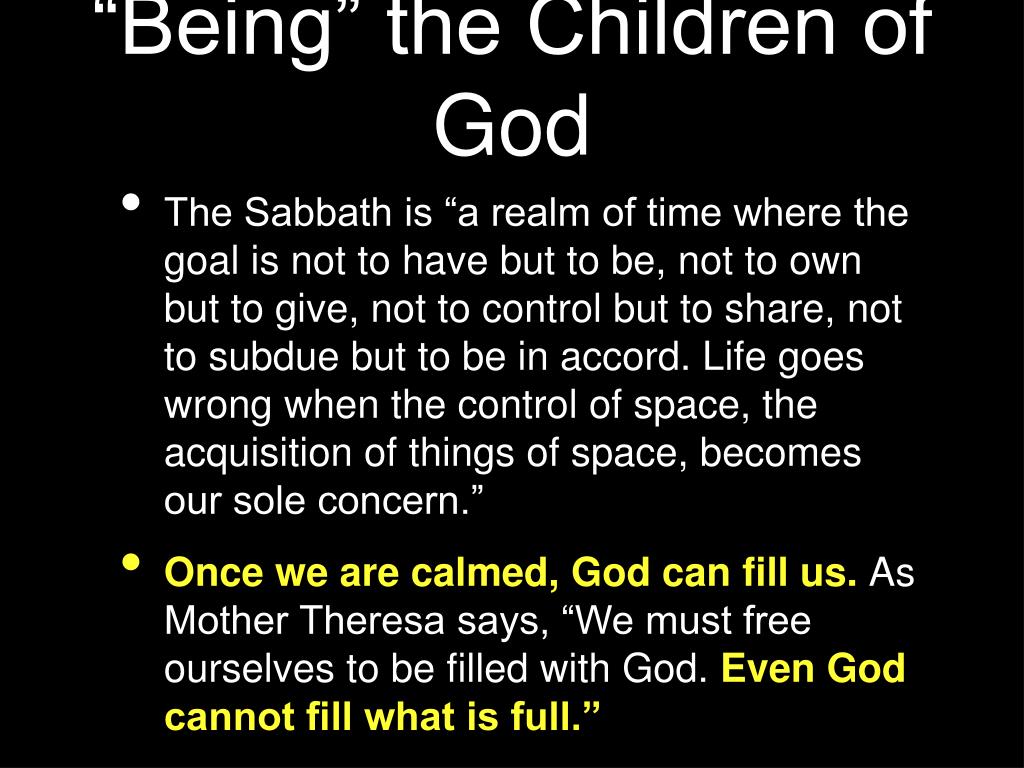 “Being” the Children of God

• The Sabbath is “a realm of time where the goal is not to have but to be, not to own but to give, not to control but to share, not to subdue but to be in accord. Life goes wrong when the control of space, the acquisition of things of space, becomes our sole concern.”

• Once we are calmed, God can fill us. As Mother Theresa says, “We must free ourselves to be filled with God. Even God cannot fill what is full.”